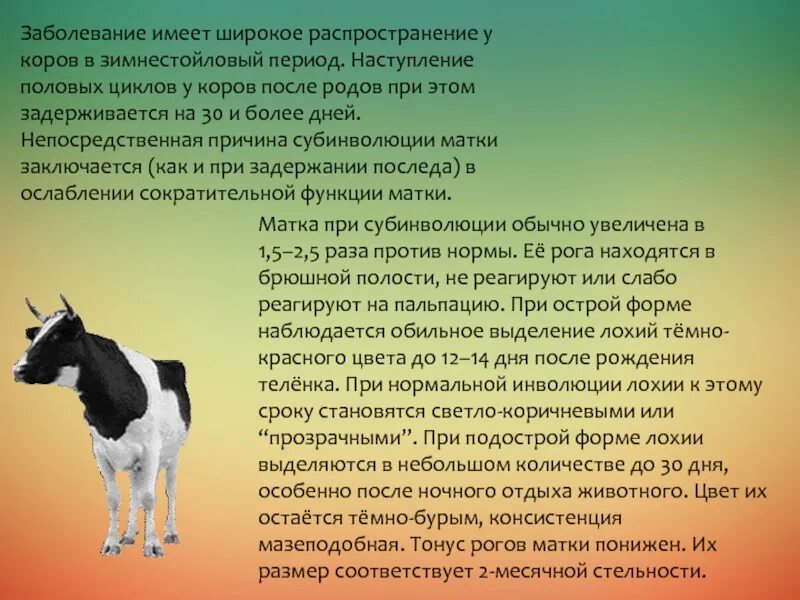 Заболевание имеет широкое распространение у коров в зимнестойловый период. Наступление половых циклов у коров после родов при этом задерживается на 30 и более дней. Непосредственная причина субинволюции матки заключается (как и при задержании последа) в ослаблении сократительной функции матки.

Матка при субинволюции обычно увеличена в 1,5–2,5 раза против нормы. Её рога находятся в брюшной полости, не реагируют или слабо реагируют на пальпацию. При острой форме наблюдается обильное выделение лохий тёмно-красного цвета до 12–14 дня после рождения телёнка. При нормальной инволюции лохии к этому сроку становятся светло-коричневыми или “прозрачными”. При подострой форме лохии выделяются в небольшом количестве до 30 дня, особенно после ночного отдыха животного. Цвет их остаётся тёмно-бурым, консистенция мазеподобная. Тонус рогов матки понижен. Их размер соответствует 2-месячной стельности.